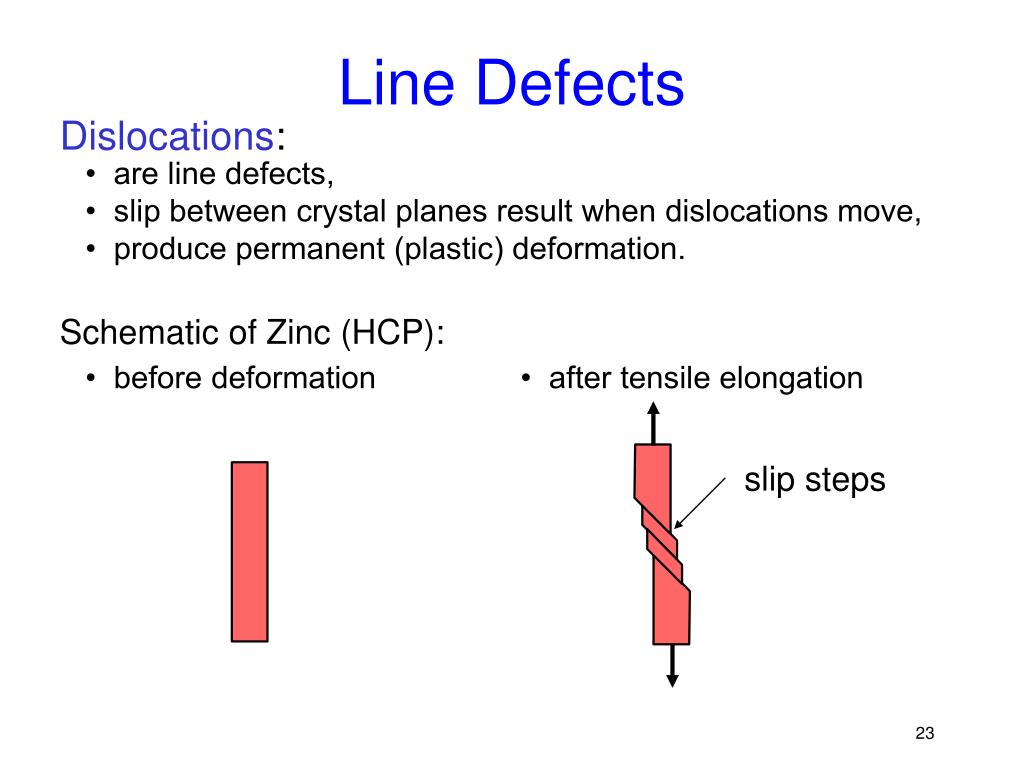 Line Defects

Dislocations:

• are line defects,
• slip between crystal planes result when dislocations move,
• produce permanent (plastic) deformation.

Schematic of Zinc (HCP):

• before deformation

• after tensile elongation

slip steps

23